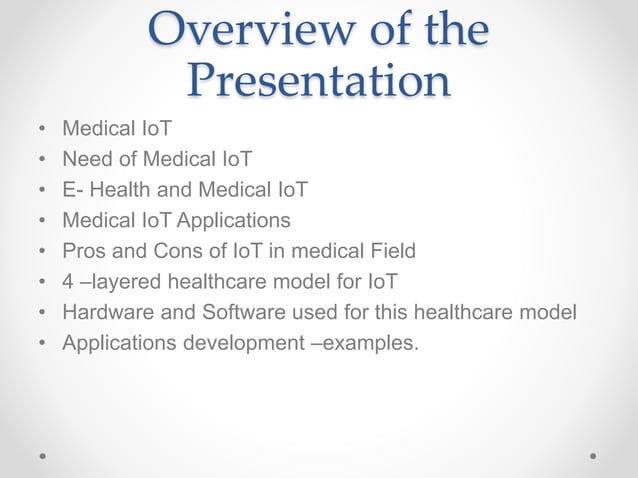 Overview of the Presentation

• Medical IoT
• Need of Medical IoT
• E- Health and Medical IoT
• Medical IoT Applications
• Pros and Cons of IoT in medical Field
• 4 –layered healthcare model for IoT
• Hardware and Software used for this healthcare model
• Applications development –examples.